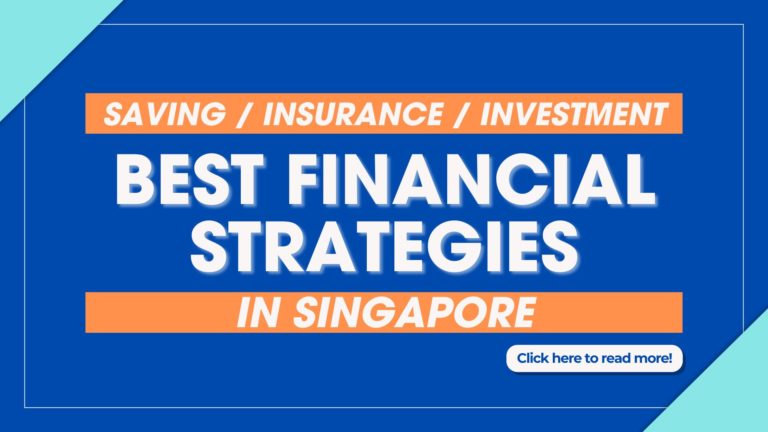 SAVING / INSURANCE / INVESTMENT

BEST FINANCIAL STRATEGIES

IN SINGAPORE

Click here to read more!